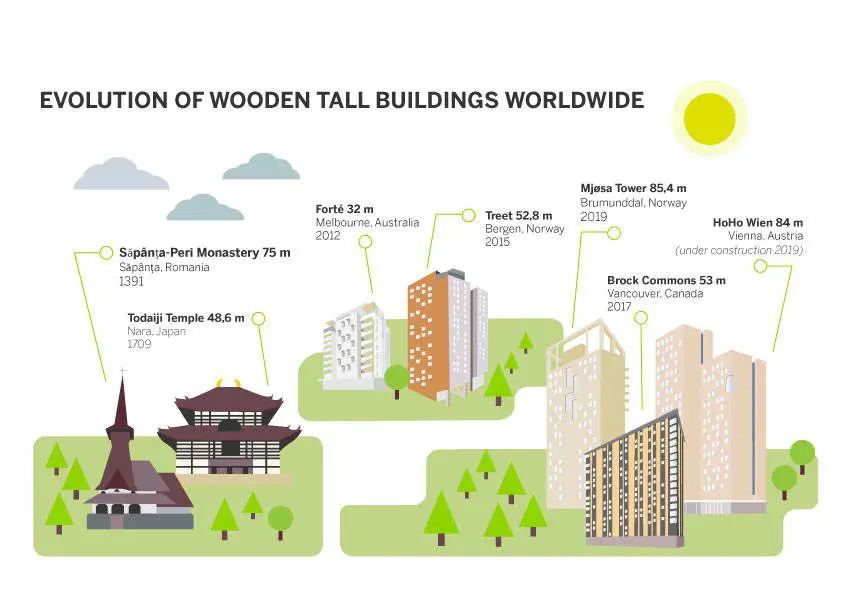 EVOLUTION OF WOODEN TALL BUILDINGS WORLDWIDE

Săpânța-Peri Monastery 75 m
Săpânța, Romania
1391

Todaiji Temple 48,6 m
Nara, Japan
1709

Forté 32 m
Melbourne, Australia
2012

Treet 52,8 m
Bergen, Norway
2015

Mjøsa Tower 85,4 m
Brumunddal, Norway
2019

HoHo Wien 84 m
Vienna, Austria
(under construction 2019)

Brock Commons 53 m
Vancouver, Canada
2017